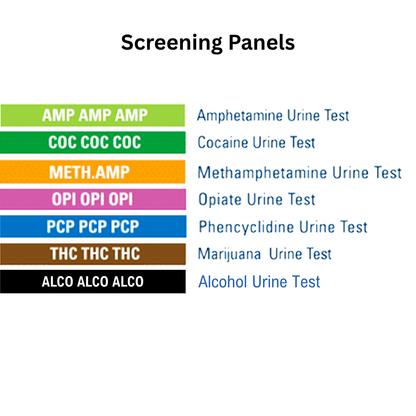 Screening Panels

AMP AMP AMP Amphetamine Urine Test
COC COC COC Cocaine Urine Test
METH.AMP Methamphetamine Urine Test
OPI OPI OPI Opiate Urine Test
PCP PCP PCP Phencyclidine Urine Test
THC THC THC Marijuana Urine Test
ALCO ALCO ALCO Alcohol Urine Test